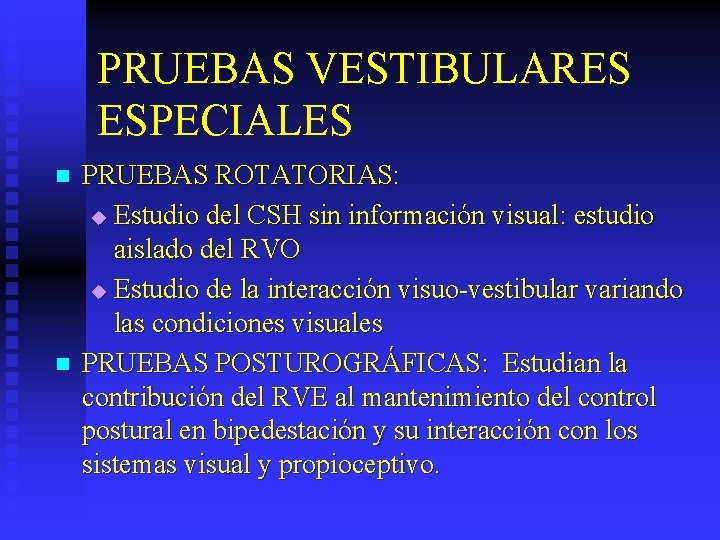 PRUEBAS VESTIBULARES ESPECIALES

PRUEBAS ROTATORIAS:

Estudio del CSH sin información visual: estudio aislado del RVO

Estudio de la interacción visuo-vestibular variando las condiciones visuales

PRUEBAS POSTUROGRÁFICAS: Estudian la contribución del RVE al mantenimiento del control postural en bipedestación y su interacción con los sistemas visual y propioceptivo.